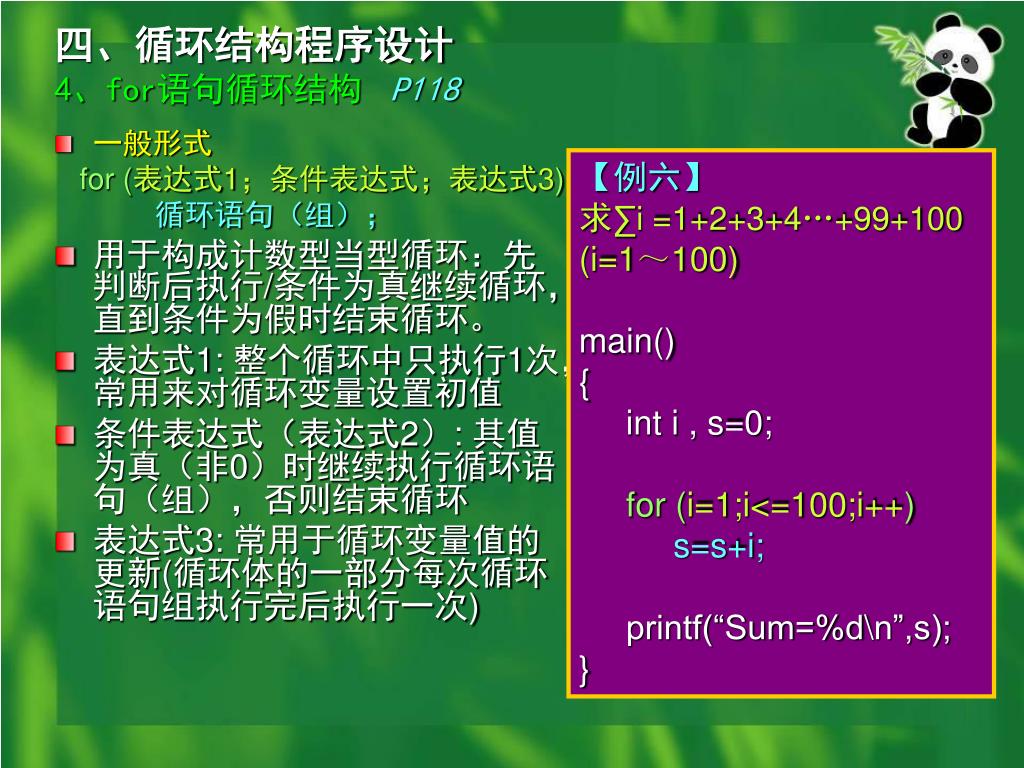 四、循环结构程序设计
4、for语句循环结构 P118

一般形式
for (表达式1；条件表达式；表达式3)
循环语句（组）；

用于构成计数型当型循环：先判断后执行/条件为真继续循环，直到条件为假时结束循环。

表达式1: 整个循环中只执行1次，常用来对循环变量设置初值

条件表达式（表达式2）: 其值为真（非0）时继续执行循环语句（组），否则结束循环

表达式3: 常用于循环变量值的更新(循环体的一部分每次循环语句组执行完后执行一次)

【例六】
求∑i =1+2+3+4…+99+100 (i=1～100)

main()
{
int i , s=0;

for (i=1;i<=100;i++)
s=s+i;

printf(“Sum=%d\n”,s);
}